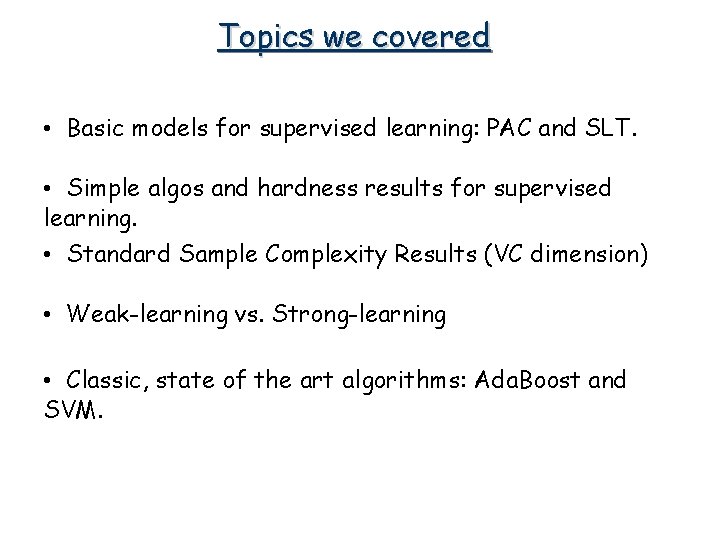 Topics we covered

• Basic models for supervised learning: PAC and SLT.

• Simple algos and hardness results for supervised learning.

• Standard Sample Complexity Results (VC dimension)

• Weak-learning vs. Strong-learning

• Classic, state of the art algorithms: AdaBoost and SVM.